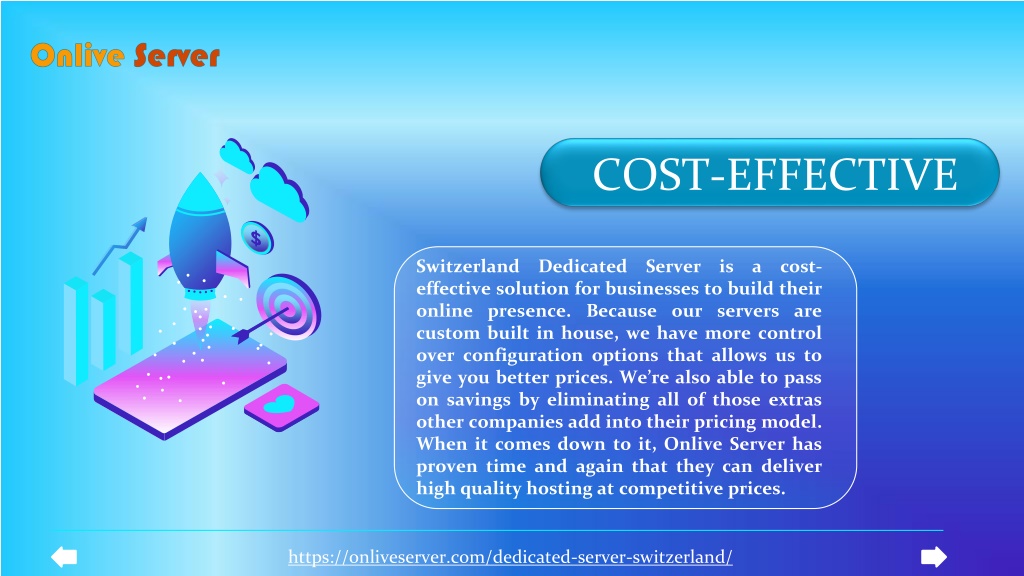 Onlive Server

COST-EFFECTIVE

Switzerland Dedicated Server is a cost-effective solution for businesses to build their online presence. Because our servers are custom built in house, we have more control over configuration options that allows us to give you better prices. We're also able to pass on savings by eliminating all of those extras other companies add into their pricing model. When it comes down to it, Onlive Server has proven time and again that they can deliver high quality hosting at competitive prices.

$

https://onliveserver.com/dedicated-server-switzerland/